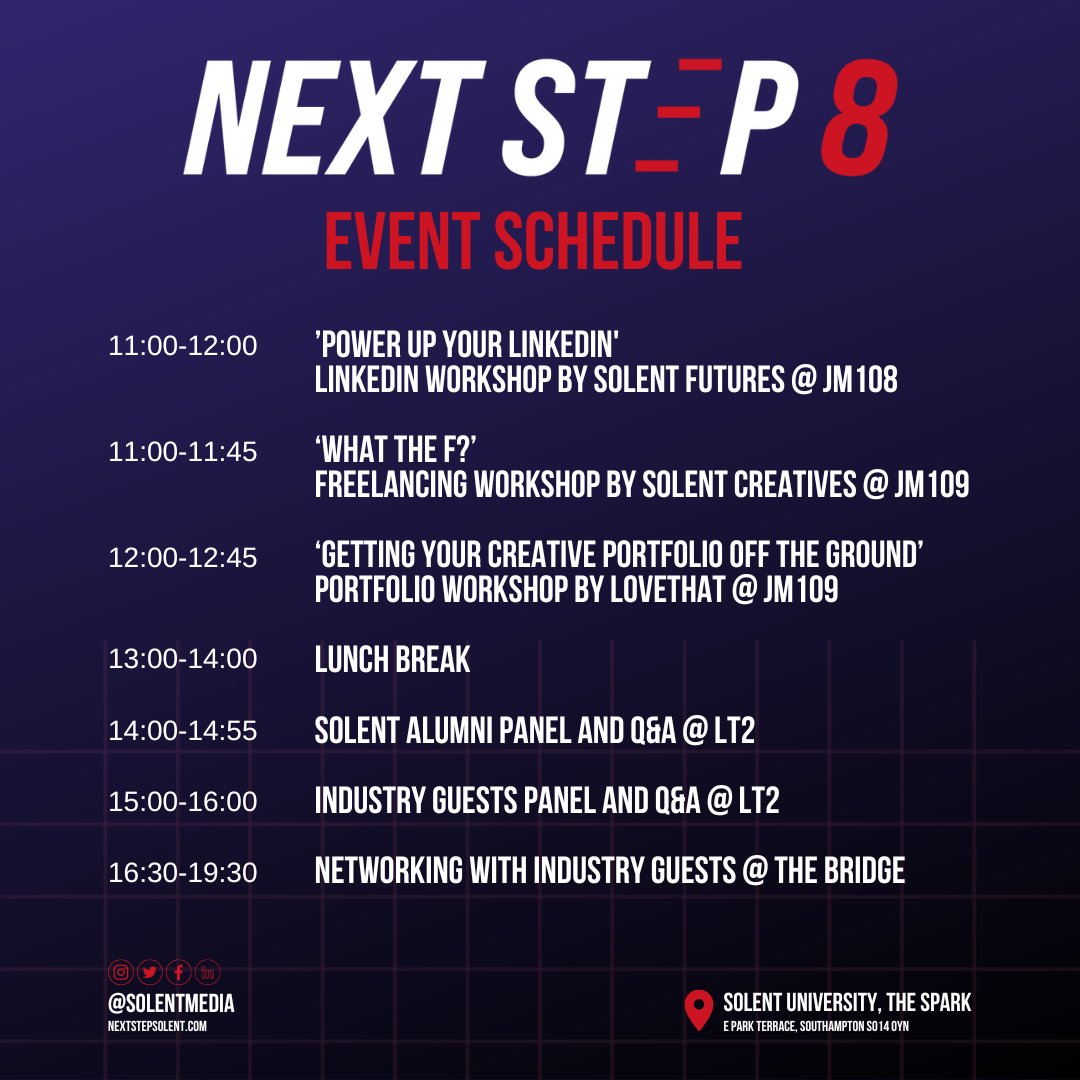 NEXT STEP 8

EVENT SCHEDULE

11:00-12:00 ’POWER UP YOUR LINKEDIN'
LINKEDIN WORKSHOP BY SOLENT FUTURES @ JM108

11:00-11:45 ‘WHAT THE F?’
FREELANCING WORKSHOP BY SOLENT CREATIVES @ JM109

12:00-12:45 ‘GETTING YOUR CREATIVE PORTFOLIO OFF THE GROUND’
PORTFOLIO WORKSHOP BY LOVETHAT @ JM109

13:00-14:00 LUNCH BREAK

14:00-14:55 SOLENT ALUMNI PANEL AND Q&A @ LT2

15:00-16:00 INDUSTRY GUESTS PANEL AND Q&A @ LT2

16:30-19:30 NETWORKING WITH INDUSTRY GUESTS @ THE BRIDGE

@SOLENTMEDIA
NEXTSTEPSOLENT.COM

SOLENT UNIVERSITY, THE SPARK
E PARK TERRACE, SOUTHAMPTON SO14 0YN